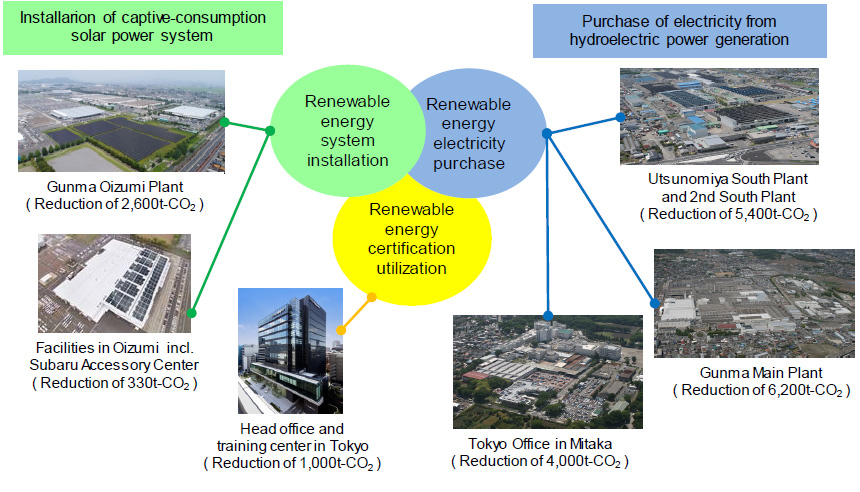 Installarion of captive-consumption solar power system

Purchase of electricity from hydroelectric power generation

Renewable energy system installation

Renewable energy electricity purchase

Renewable energy certification utilization

Gunma Oizumi Plant
( Reduction of 2,600t-$CO_2$ )

Facilities in Oizumi incl. Subaru Accessory Center
( Reduction of 330t-$CO_2$ )

Head office and training center in Tokyo
( Reduction of 1,000t-$CO_2$ )

Tokyo Office in Mitaka
( Reduction of 4,000t-$CO_2$ )

Utsunomiya South Plant and 2nd South Plant
( Reduction of 5,400t-$CO_2$ )

Gunma Main Plant
( Reduction of 6,200t-$CO_2$ )